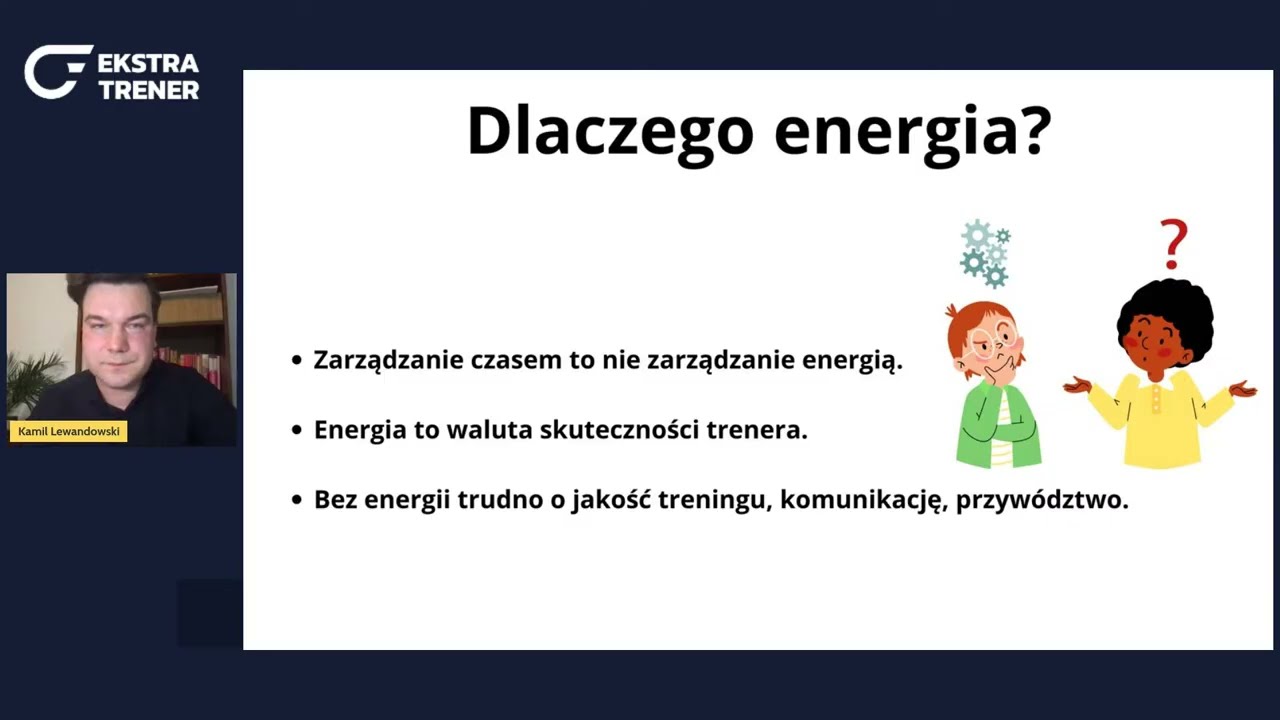 EKSTRA TRENER

Kamil Lewandowski

Dlaczego energia?

?

• Zarządzanie czasem to nie zarządzanie energią.

• Energia to waluta skuteczności trenera.

• Bez energii trudno o jakość treningu, komunikację, przywództwo.